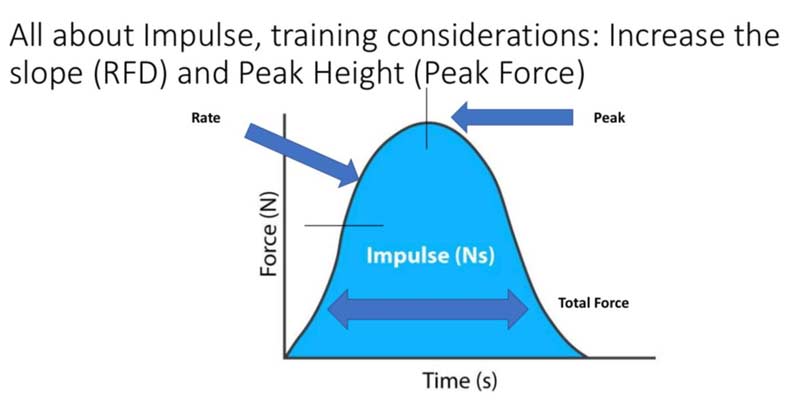 All about Impulse, training considerations: Increase the slope (RFD) and Peak Height (Peak Force)

Rate

Peak

Force (N)

Impulse (Ns)

Total Force

Time (s)